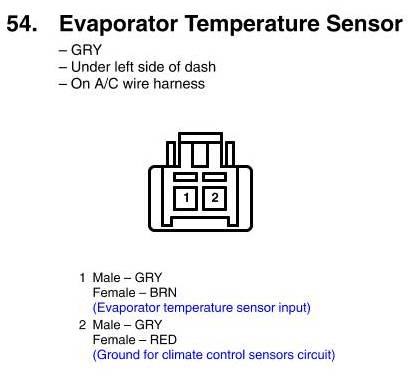 54. Evaporator Temperature Sensor

– GRY
– Under left side of dash
– On A/C wire harness

1 2

1 Male – GRY
Female – BRN
(Evaporator temperature sensor input)

2 Male – GRY
Female – RED
(Ground for climate control sensors circuit)